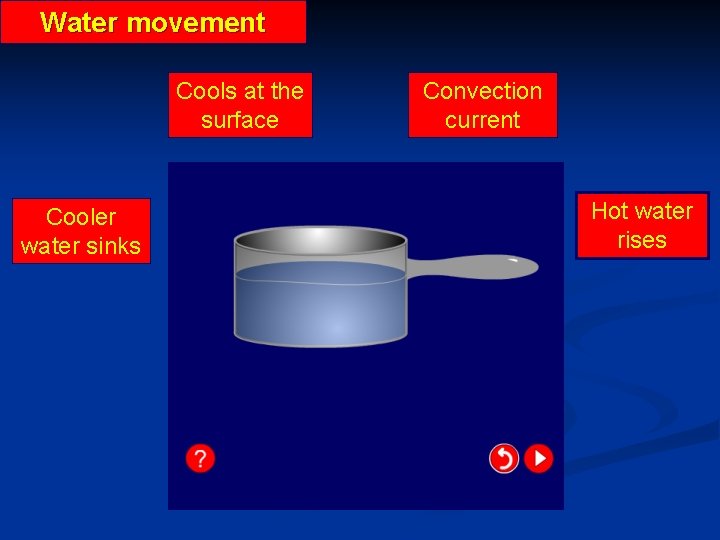 Water movement

Cools at the surface

Convection current

Cooler water sinks

Hot water rises

?